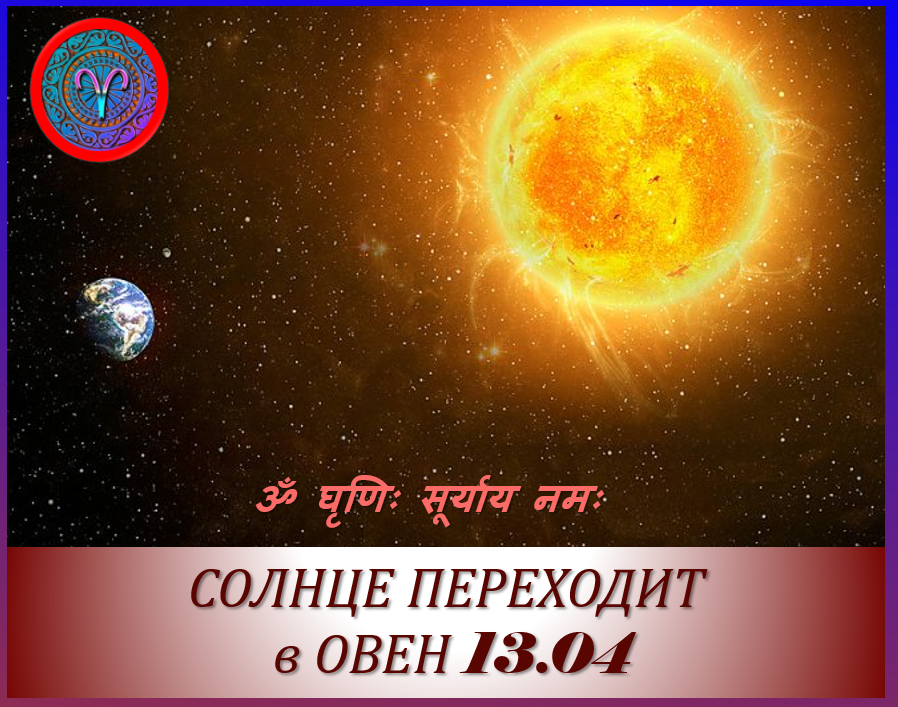 ॐ घृणिः सूर्याय नमः

СОЛНЦЕ ПЕРЕХОДИТ в ОВЕН 13.04